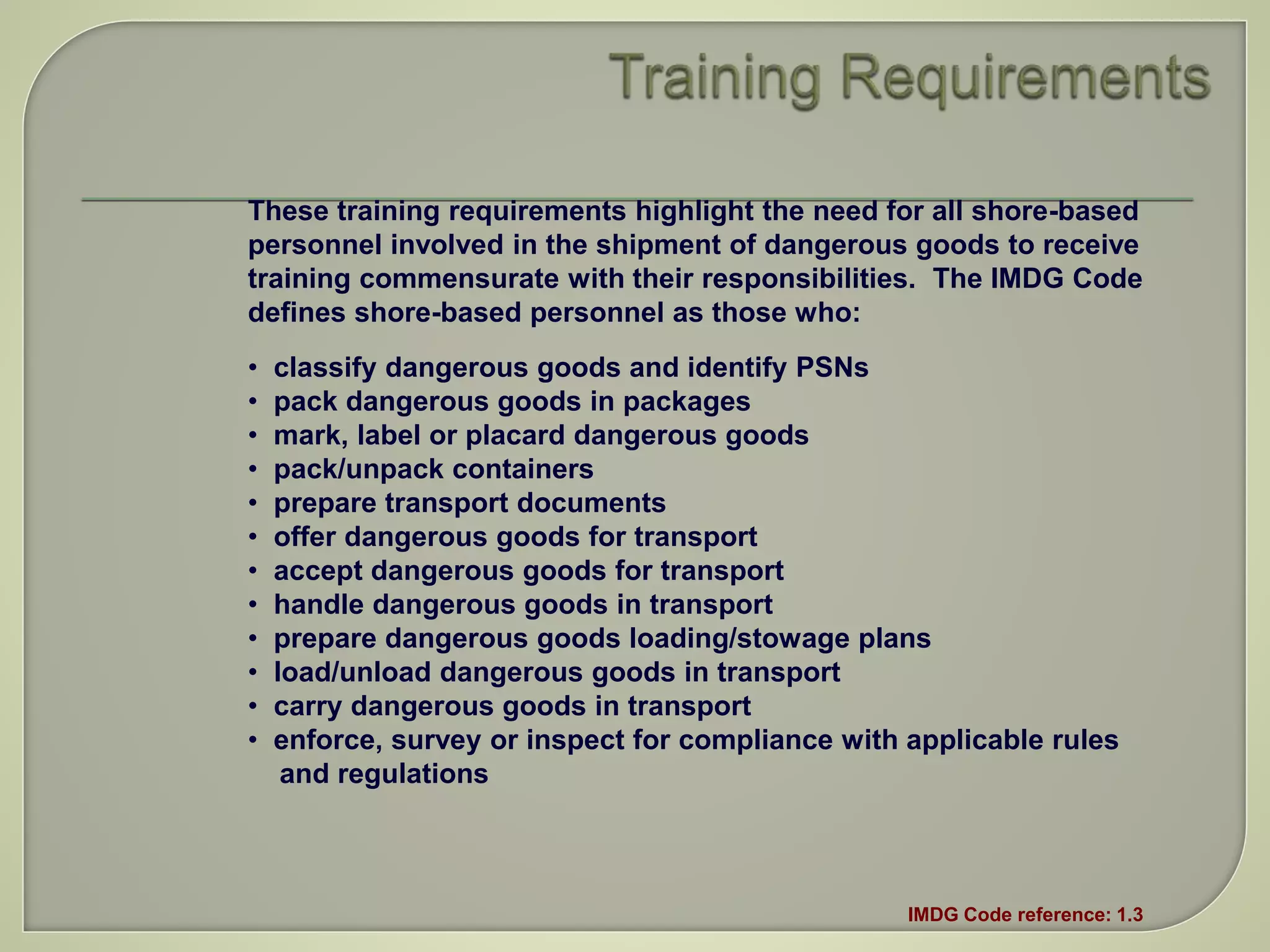 Training Requirements

These training requirements highlight the need for all shore-based personnel involved in the shipment of dangerous goods to receive training commensurate with their responsibilities. The IMDG Code defines shore-based personnel as those who:

• classify dangerous goods and identify PSNs
• pack dangerous goods in packages
• mark, label or placard dangerous goods
• pack/unpack containers
• prepare transport documents
• offer dangerous goods for transport
• accept dangerous goods for transport
• handle dangerous goods in transport
• prepare dangerous goods loading/stowage plans
• load/unload dangerous goods in transport
• carry dangerous goods in transport
• enforce, survey or inspect for compliance with applicable rules and regulations

IMDG Code reference: 1.3